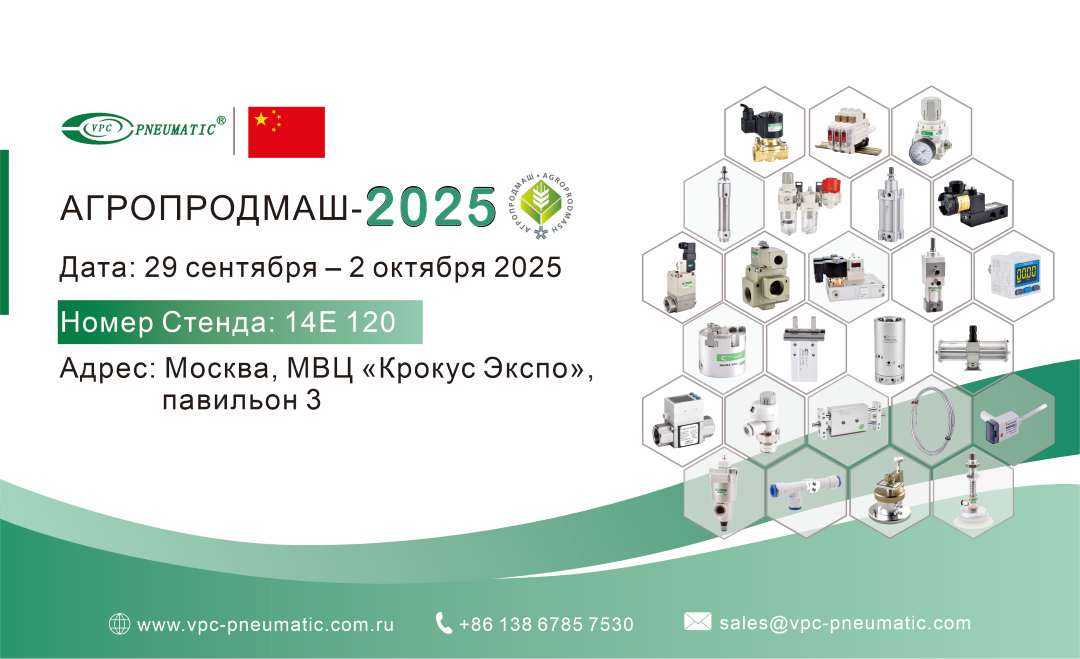 VPC PNEUMATIC®

АГРОПРОДМАШ-2025

АГРОПРОДМАШ • AGROPRODMASH

Дата: 29 сентября – 2 октября 2025

Номер Стенда: 14E 120

Адрес: Москва, МВЦ «Крокус Экспо», павильон 3

www.vpc-pneumatic.com.ru

+86 138 6785 7530

sales@vpc-pneumatic.com